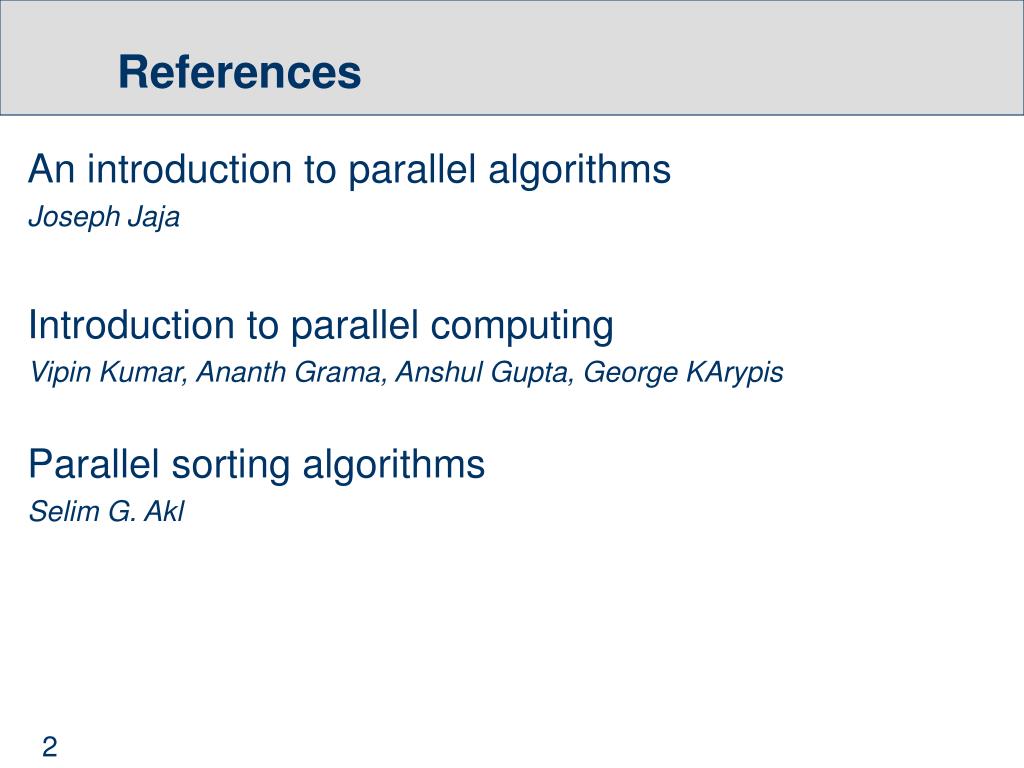 References

An introduction to parallel algorithms
Joseph Jaja

Introduction to parallel computing
Vipin Kumar, Ananth Grama, Anshul Gupta, George KArypis

Parallel sorting algorithms
Selim G. Akl

2